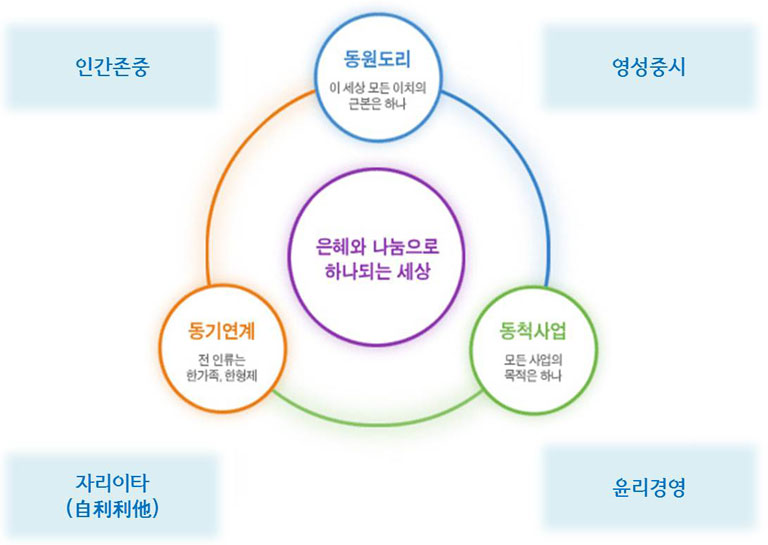 인간존중

동원도리
이 세상 모든 이치의 근본은 하나

영성중시

은혜와 나눔으로 하나되는 세상

동기연계
전 인류는 한가족, 한형제

동척사업
모든 사업의 목적은 하나

자리이타
(自利利他)

윤리경영